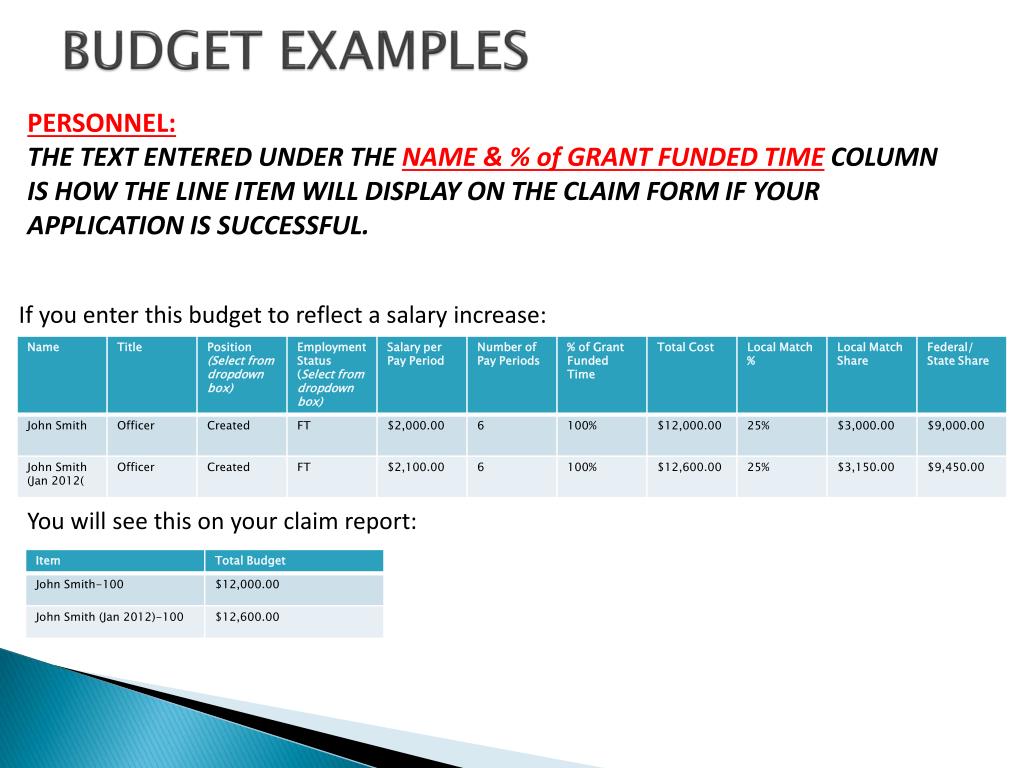 BUDGET EXAMPLES

PERSONNEL:
THE TEXT ENTERED UNDER THE NAME & % of GRANT FUNDED TIME COLUMN IS HOW THE LINE ITEM WILL DISPLAY ON THE CLAIM FORM IF YOUR APPLICATION IS SUCCESSFUL.

If you enter this budget to reflect a salary increase:

| Name | Title | Position (Select from dropdown box) | Employment Status (Select from dropdown box) | Salary per Pay Period | Number of Pay Periods | % of Grant Funded Time | Total Cost | Local Match % | Local Match Share | Federal/ State Share |
|---|---|---|---|---|---|---|---|---|---|---|
| John Smith | Officer | Created | FT | $2,000.00 | 6 | 100% | $12,000.00 | 25% | $3,000.00 | $9,000.00 |
| John Smith (Jan 2012( | Officer | Created | FT | $2,100.00 | 6 | 100% | $12,600.00 | 25% | $3,150.00 | $9,450.00 |

You will see this on your claim report:

| Item | Total Budget |
|---|---|
| John Smith-100 | $12,000.00 |
| John Smith (Jan 2012)-100 | $12,600.00 |